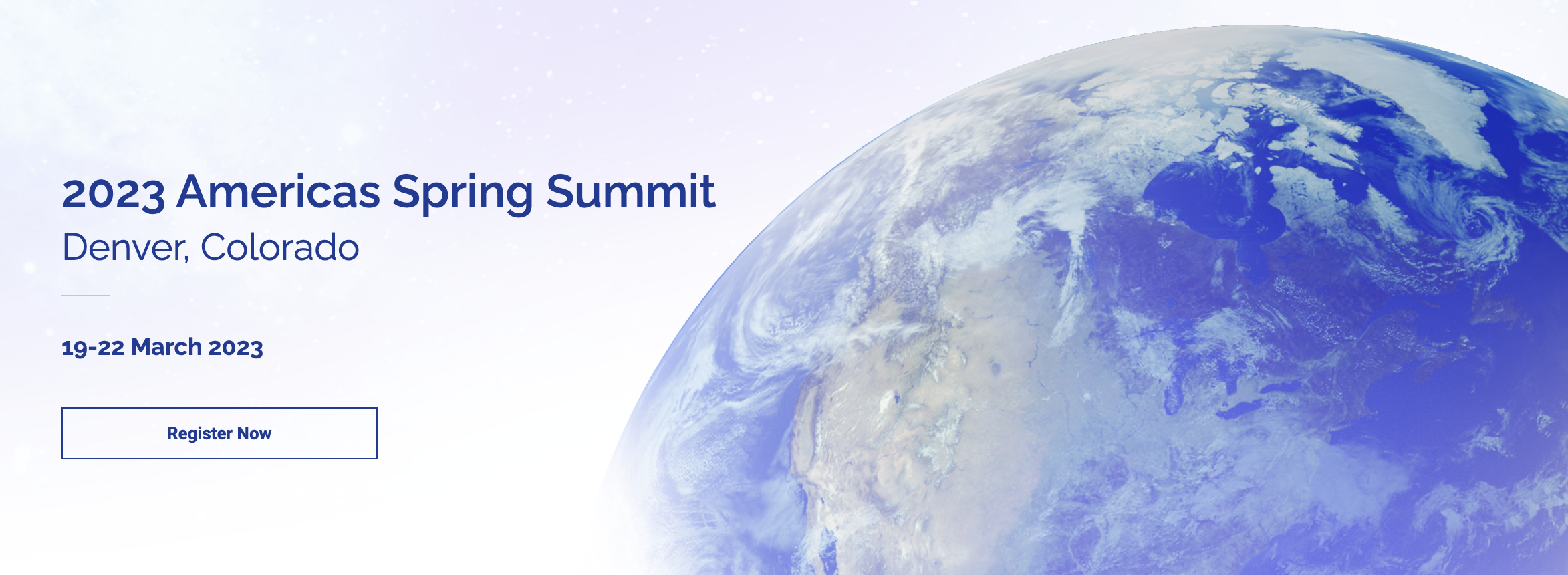 2023 Americas Spring Summit
Denver, Colorado

19-22 March 2023

Register Now